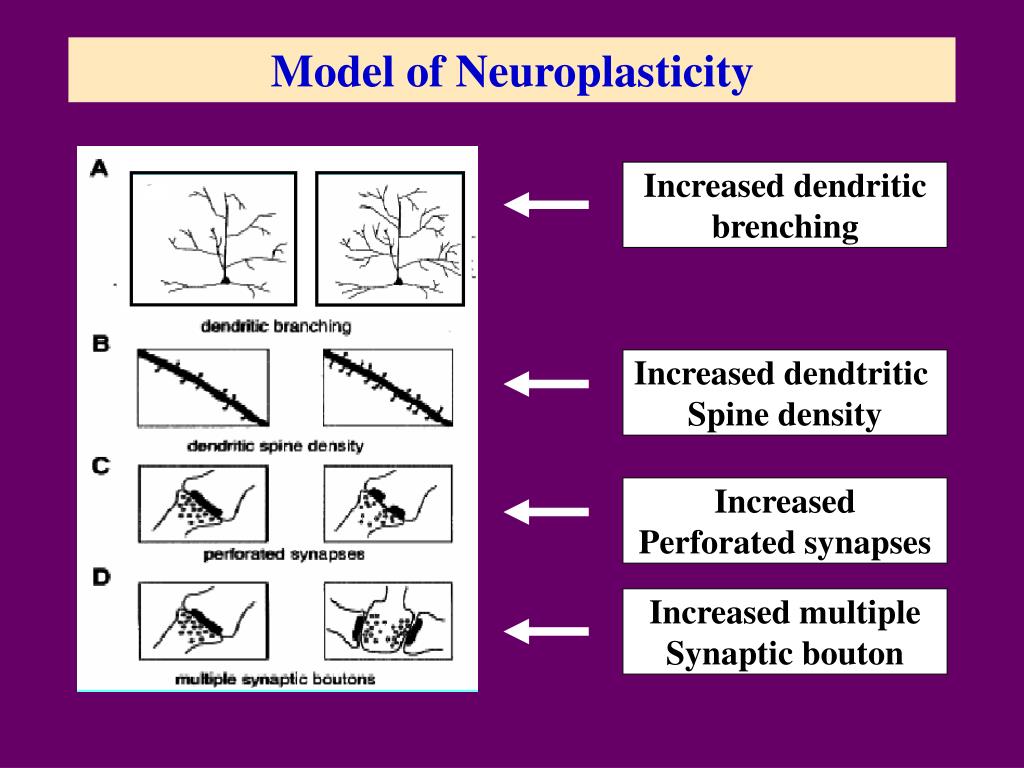 Model of Neuroplasticity

A

dendritic branching

B

dendritic spine density

C

perforated synapses

D

multiple synaptic boutons

Increased dendritic brenching

Increased dendtritic Spine density

Increased Perforated synapses

Increased multiple Synaptic bouton